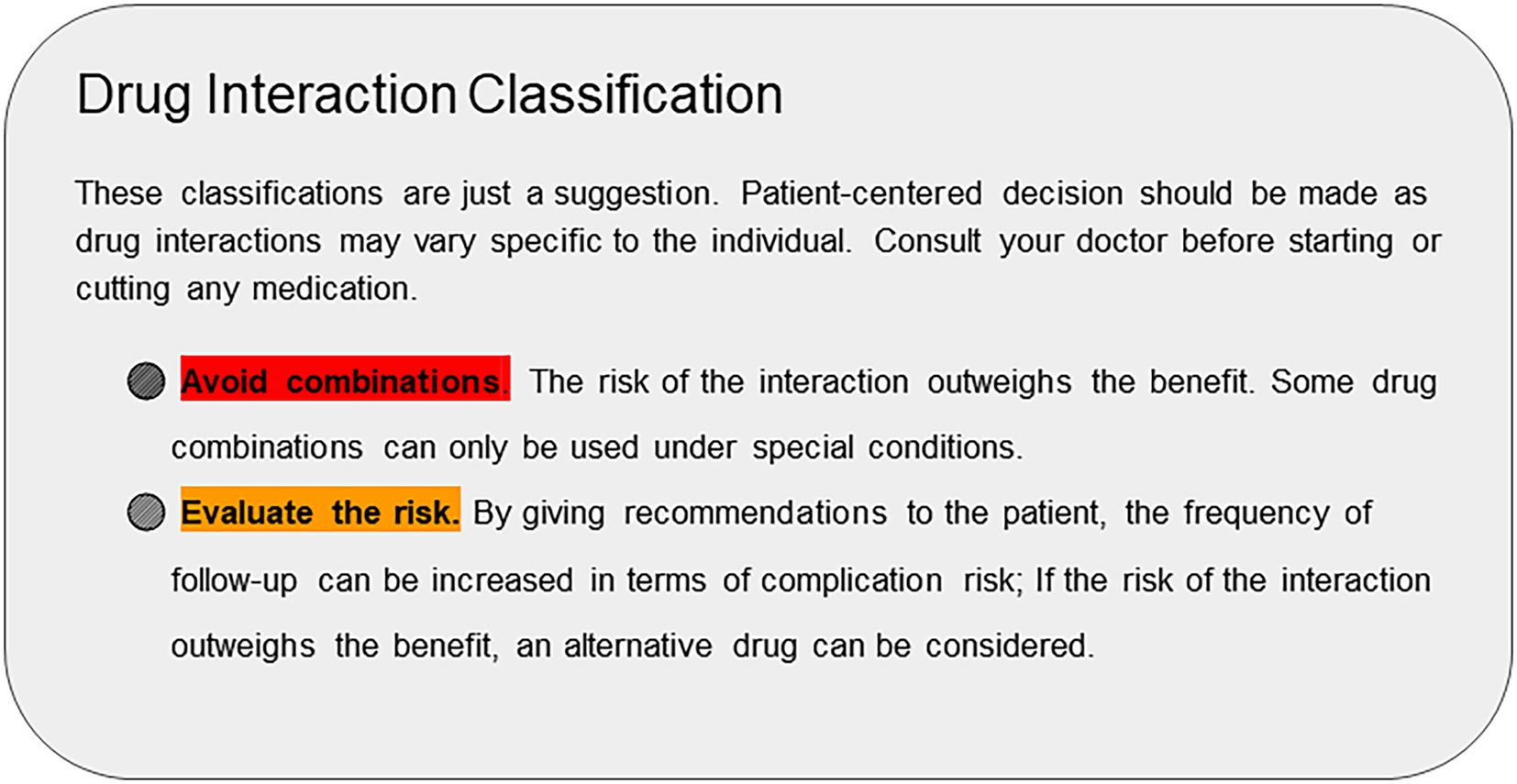 Drug Interaction Classification

These classifications are just a suggestion. Patient-centered decision should be made as drug interactions may vary specific to the individual. Consult your doctor before starting or cutting any medication.

Avoid combinations. The risk of the interaction outweighs the benefit. Some drug combinations can only be used under special conditions.

Evaluate the risk. By giving recommendations to the patient, the frequency of follow-up can be increased in terms of complication risk; If the risk of the interaction outweighs the benefit, an alternative drug can be considered.